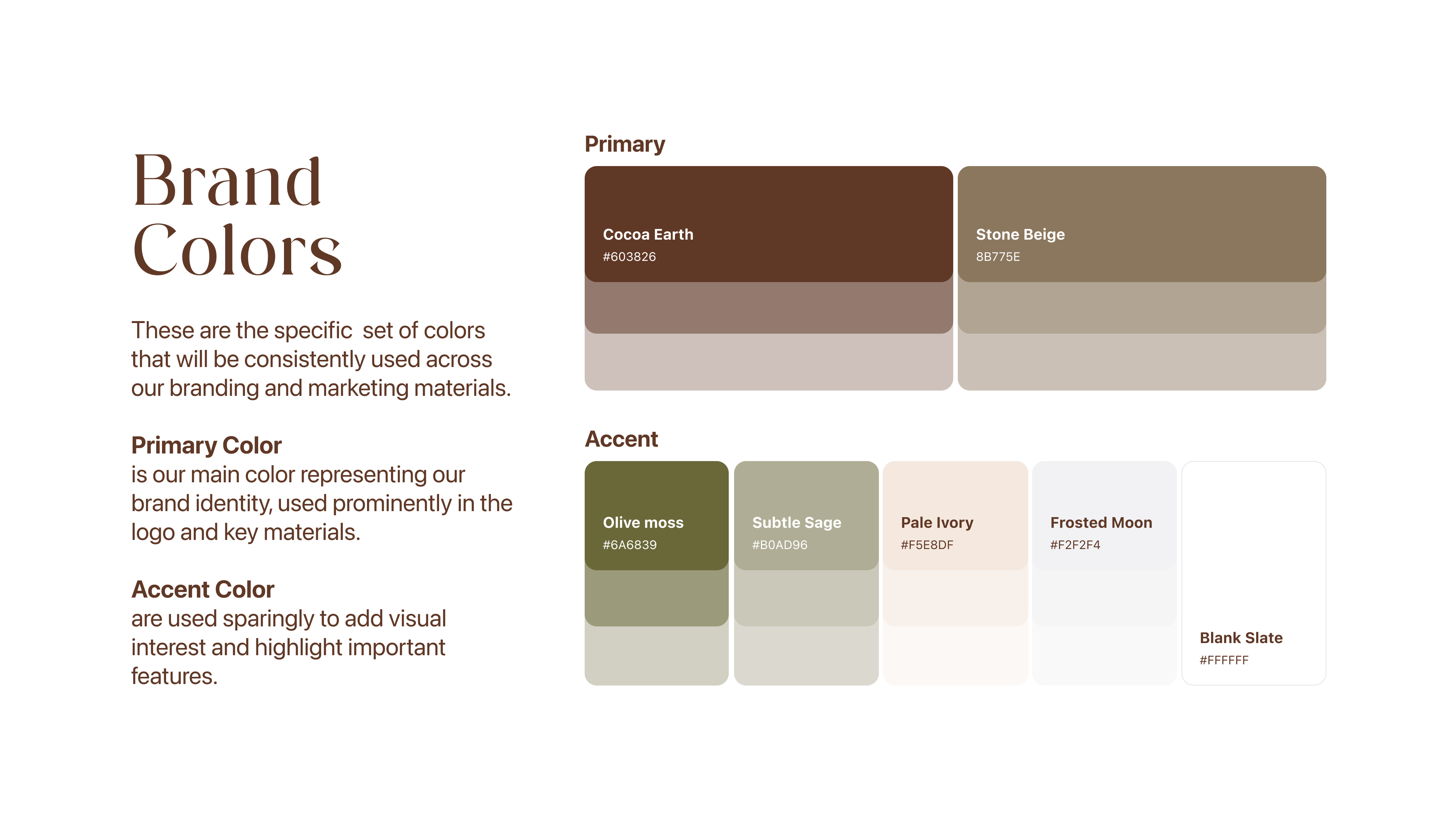 Brand Colors

These are the specific set of colors that will be consistently used across our branding and marketing materials.

Primary Color
is our main color representing our brand identity, used prominently in the logo and key materials.

Accent Color
are used sparingly to add visual interest and highlight important features.

Primary

Cocoa Earth
#603826

Stone Beige
8B775E

Accent

Olive moss
#6A6839

Subtle Sage
#B0AD96

Pale Ivory
#F5E8DF

Frosted Moon
#F2F2F4

Blank Slate
#FFFFFF